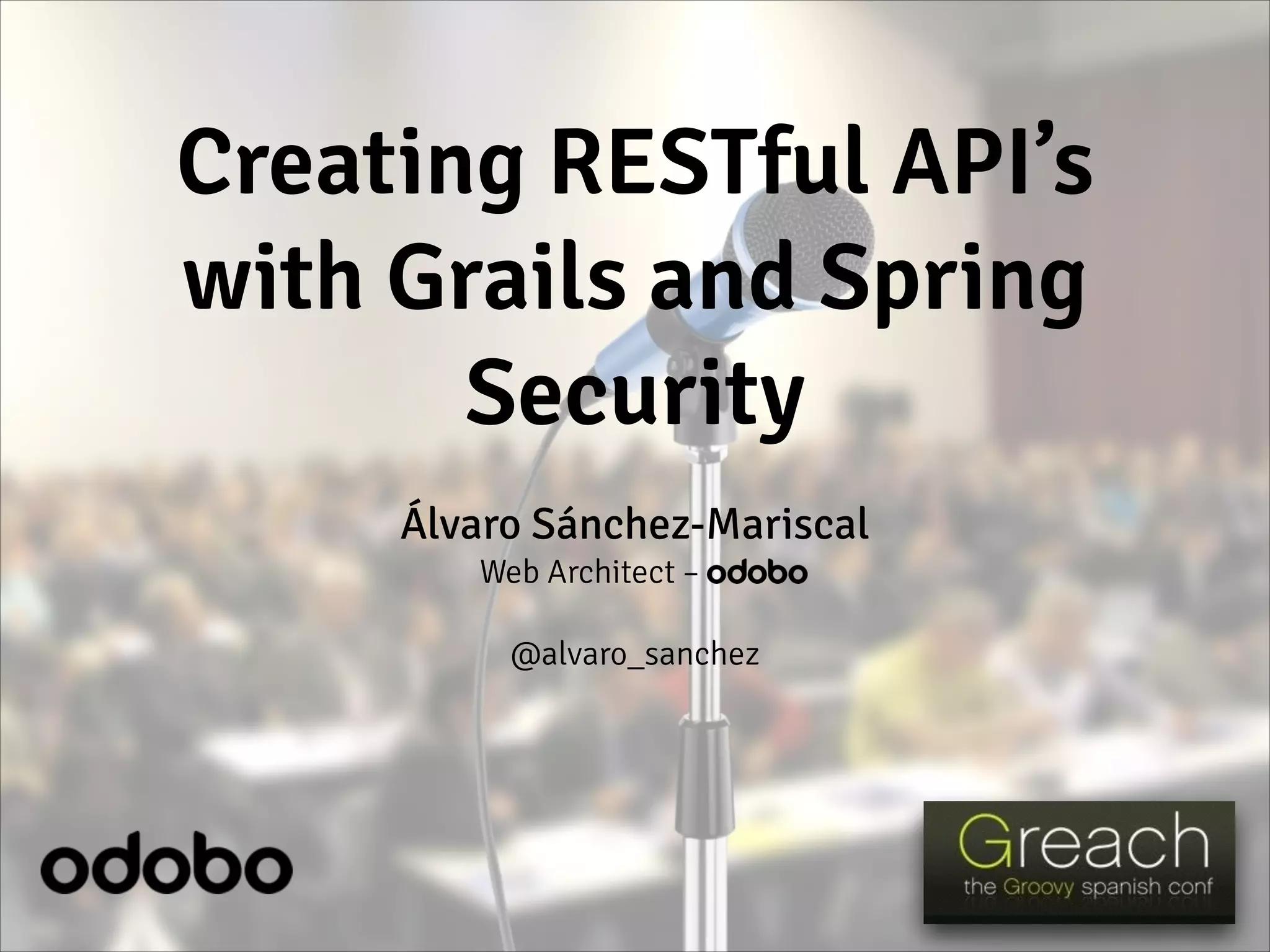 Creating RESTful API's with Grails and Spring Security

Álvaro Sánchez-Mariscal
Web Architect – odobo

@alvaro_sanchez

odobo

Greach
the Groovy spanish conf